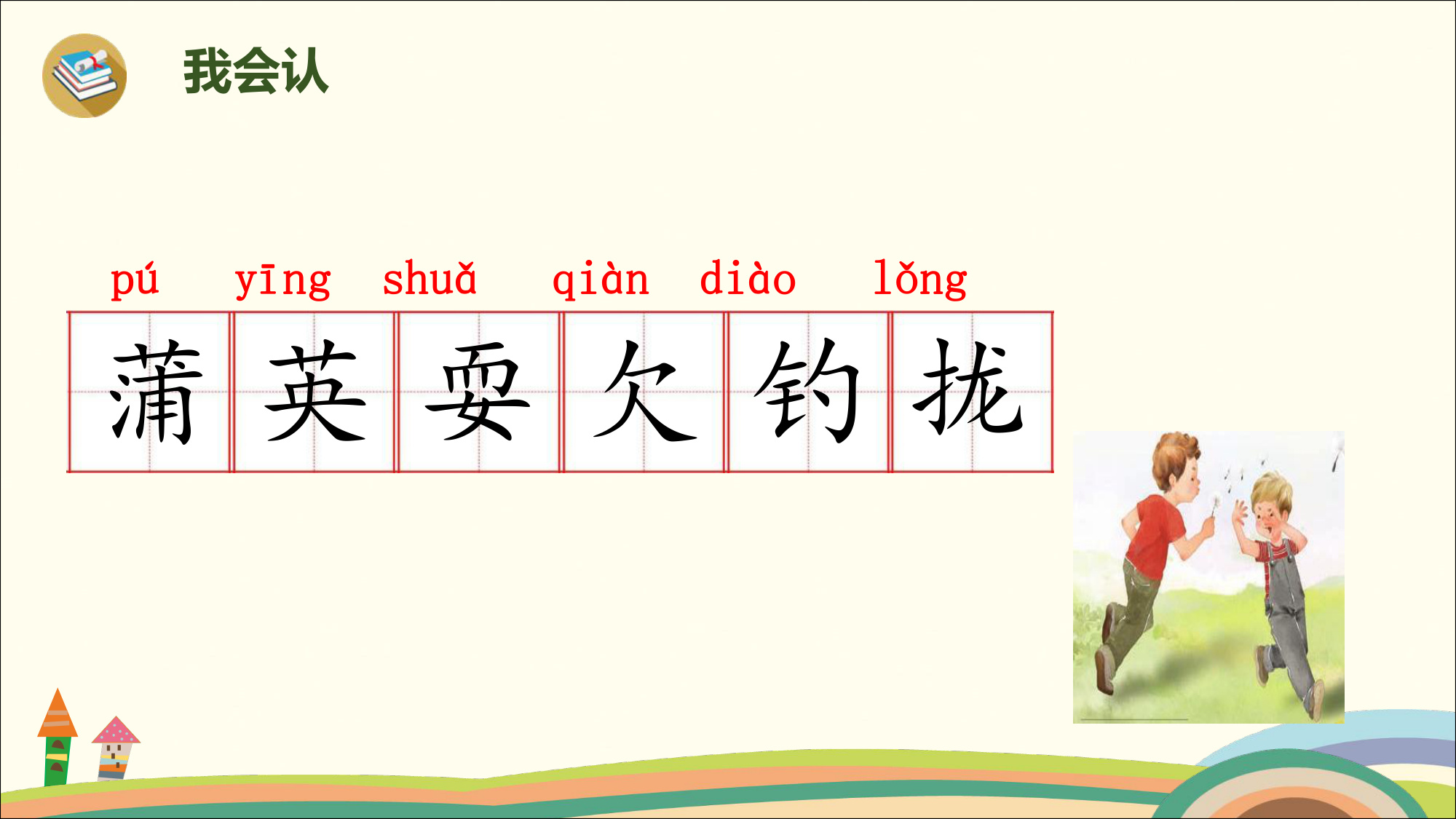 我会认

pú yīng shuǎ qiàn diào lǒng

蒲 英 耍 欠 钓 拢